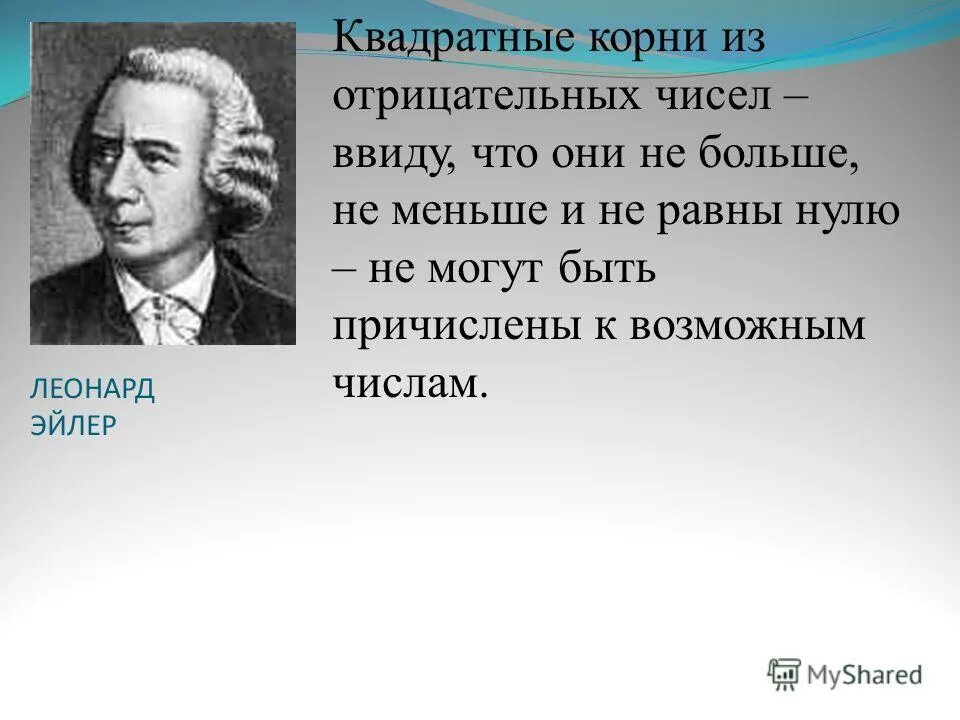 Квадратные корни из отрицательных чисел – ввиду, что они не больше, не меньше и не равны нулю – не могут быть причислены к возможным числам.

ЛЕОНАРД ЭЙЛЕР

MyShared